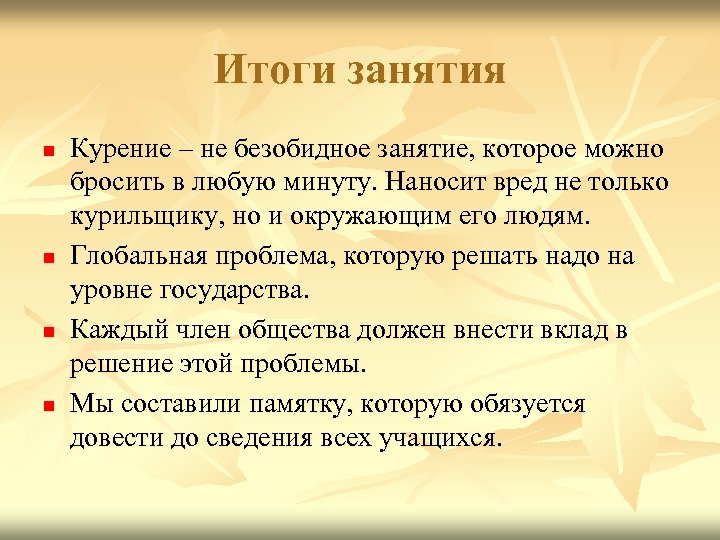 Итоги занятия

- Курение – не безобидное занятие, которое можно бросить в любую минуту. Наносит вред не только курильщику, но и окружающим его людям.
- Глобальная проблема, которую решать надо на уровне государства.
- Каждый член общества должен внести вклад в решение этой проблемы.
- Мы составили памятку, которую обязуется довести до сведения всех учащихся.